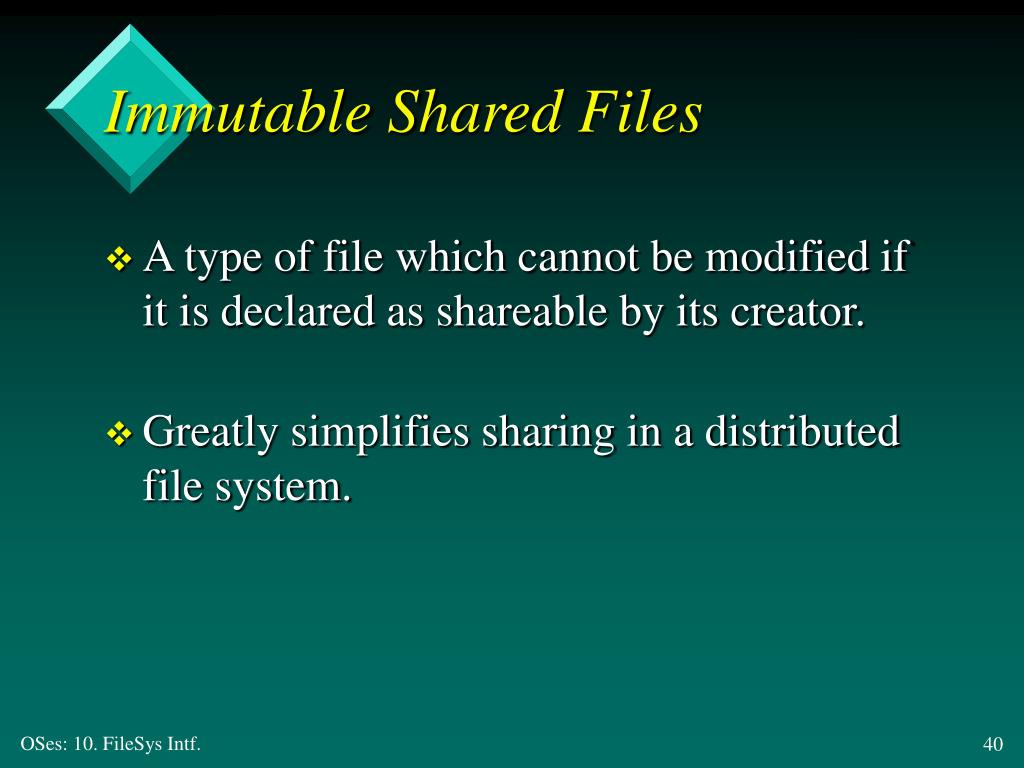 Immutable Shared Files

❖ A type of file which cannot be modified if it is declared as shareable by its creator.

❖ Greatly simplifies sharing in a distributed file system.

OSes: 10. FileSys Intf.

40